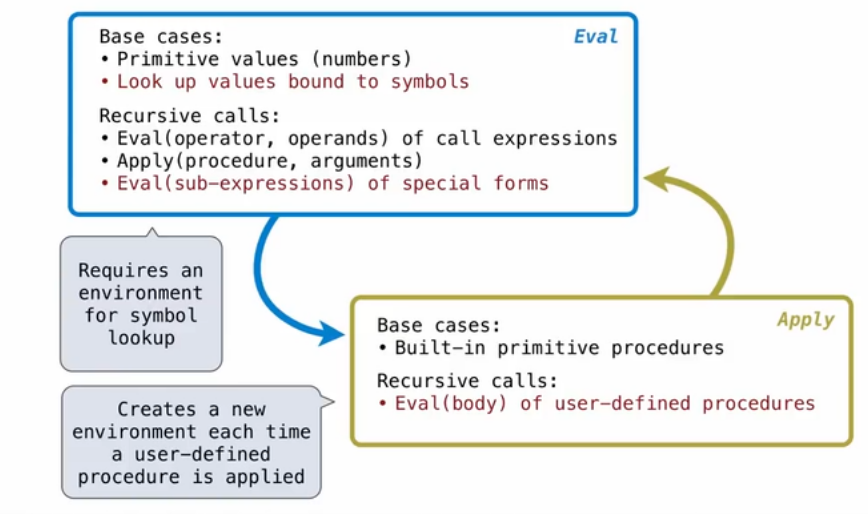 Eval

Base cases:
• Primitive values (numbers)
• Look up values bound to symbols

Recursive calls:
• Eval(operator, operands) of call expressions
• Apply(procedure, arguments)
• Eval(sub-expressions) of special forms

Requires an environment for symbol lookup

Apply

Base cases:
• Built-in primitive procedures

Recursive calls:
• Eval(body) of user-defined procedures

Creates a new environment each time a user-defined procedure is applied